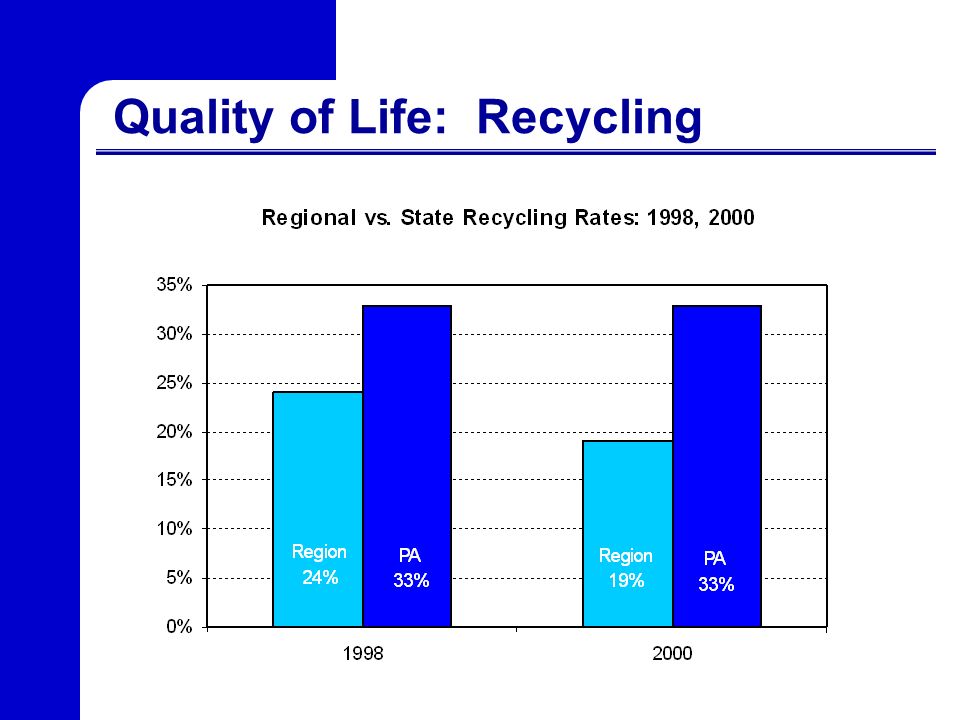 Quality of Life: Recycling

Regional vs. State Recycling Rates: 1998, 2000

35%
30%
25%
20%
15%
10%
5%
0%

Region 24%
PA 33%
Region 19%
PA 33%

1998
2000